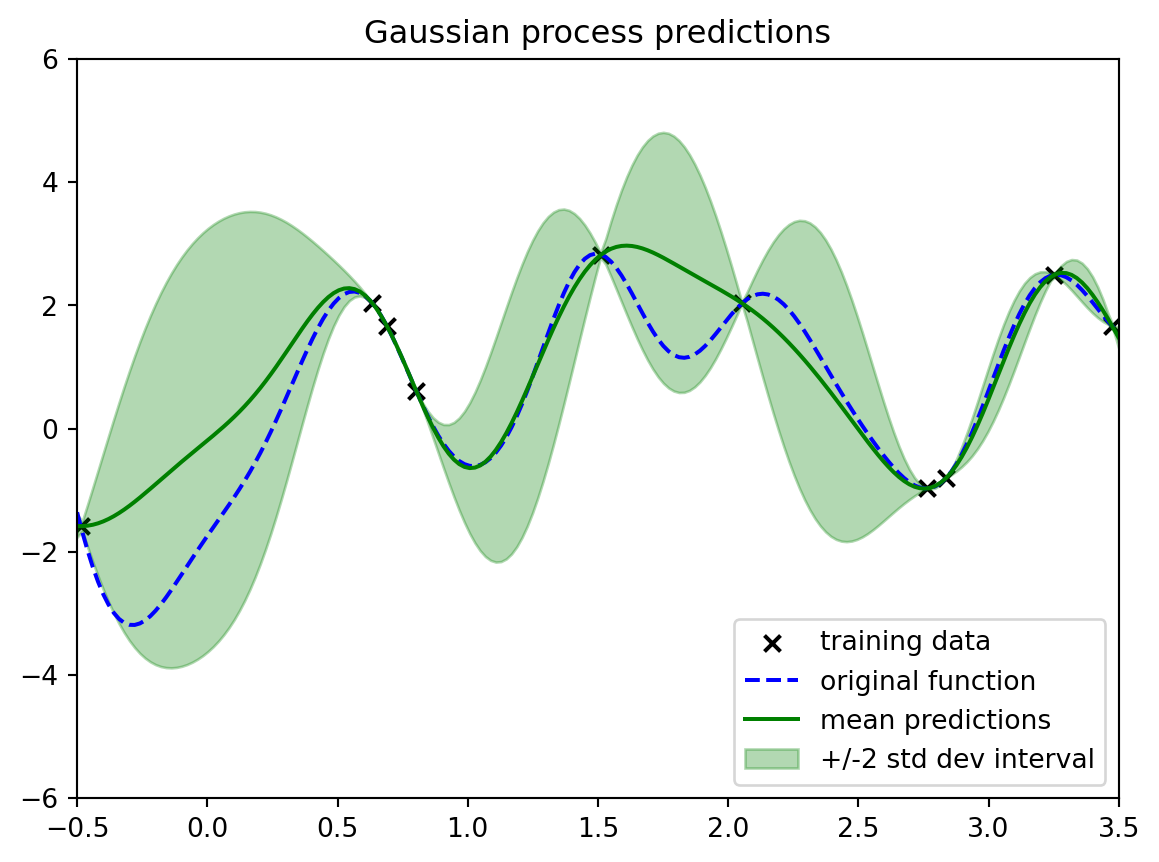 Gaussian process predictions

6
4
2
0
−2
−4
−6

−0.5 0.0 0.5 1.0 1.5 2.0 2.5 3.0 3.5

training data
original function
mean predictions
+/-2 std dev interval